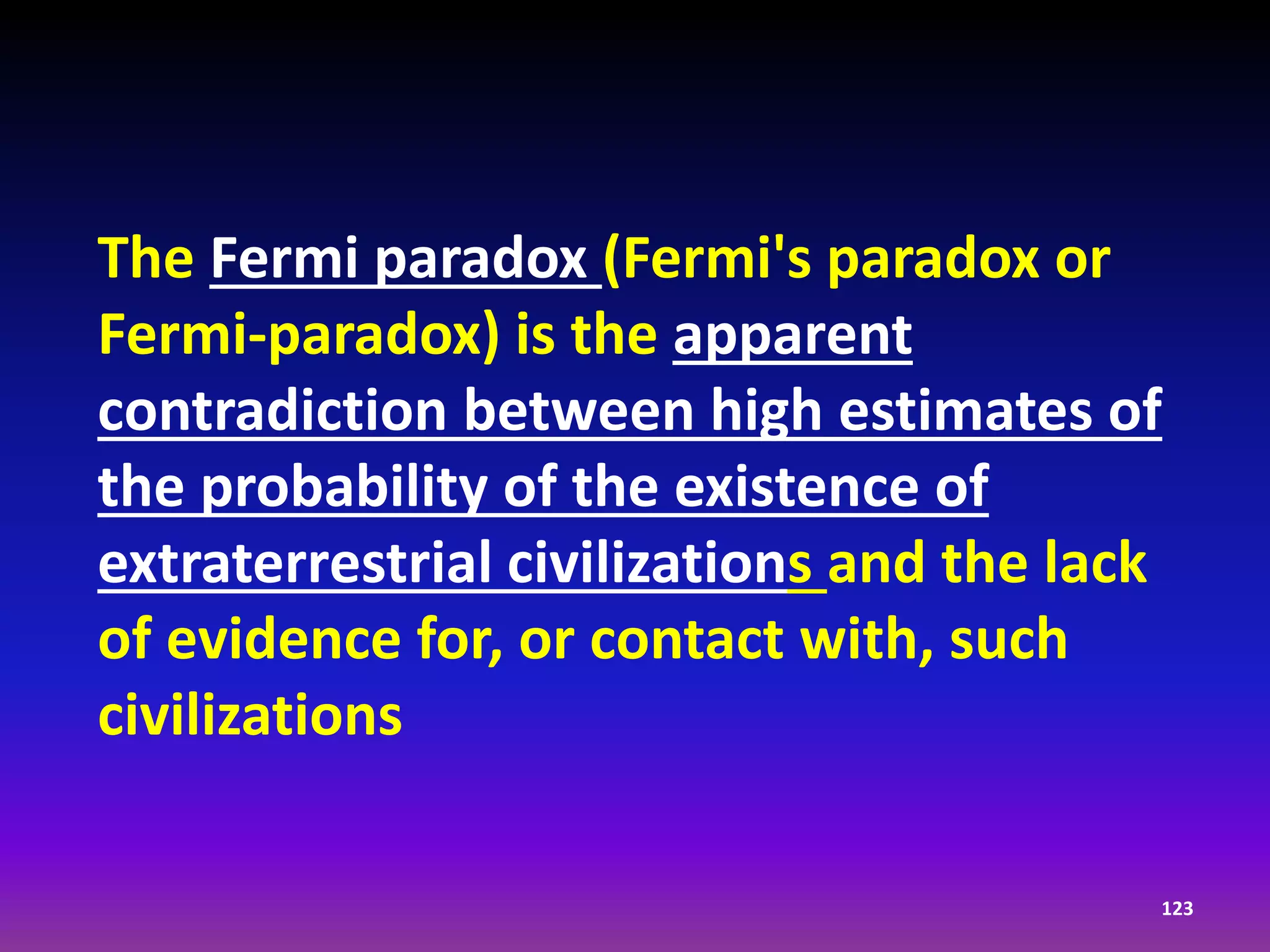 The Fermi paradox (Fermi's paradox or Fermi-paradox) is the apparent contradiction between high estimates of the probability of the existence of extraterrestrial civilizations and the lack of evidence for, or contact with, such civilizations

123